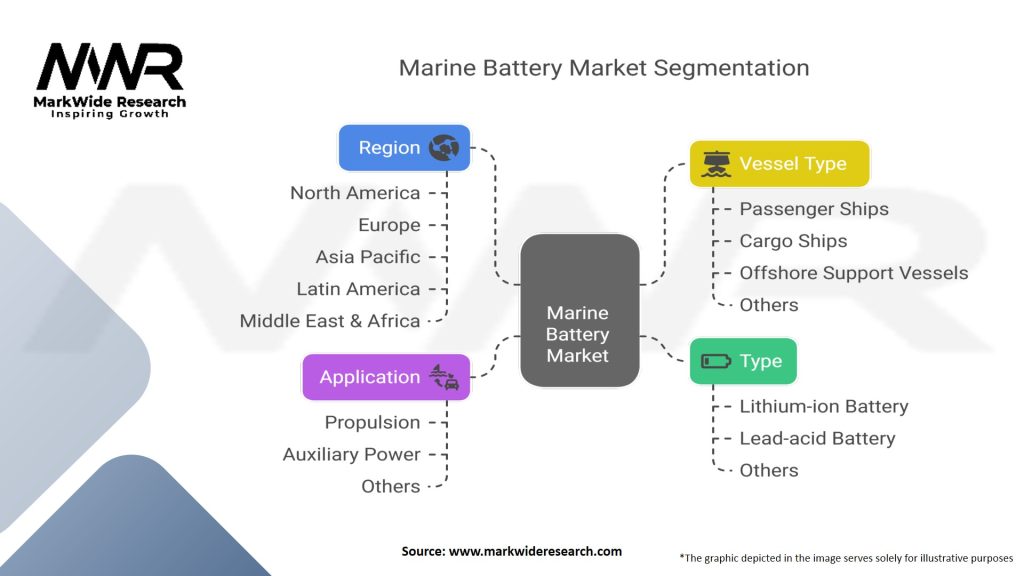 MWR
MarkWide Research
Inspiring Growth

Marine Battery Market Segmentation

Region
North America
Europe
Asia Pacific
Latin America
Middle East & Africa

Application
Propulsion
Auxiliary Power
Others

Marine Battery Market

Vessel Type
Passenger Ships
Cargo Ships
Offshore Support Vessels
Others

Type
Lithium-ion Battery
Lead-acid Battery
Others

Source: www.markwideresearch.com

*The graphic depicted in the image serves solely for illustrative purposes